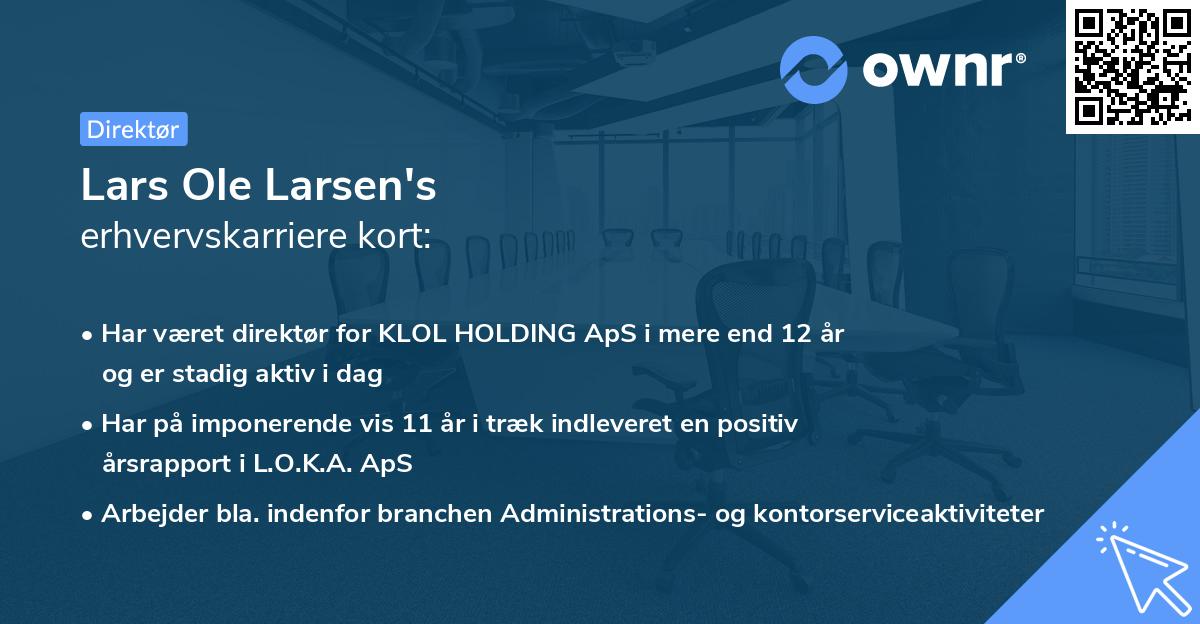 ownr®

Direktør

Lars Ole Larsen's
erhvervskarriere kort:

• Har været direktør for KLOL HOLDING ApS i mere end 12 år og er stadig aktiv i dag

• Har på imponerende vis 11 år i træk indleveret en positiv årsrapport i L.O.K.A. ApS

• Arbejder bla. indenfor branchen Administrations- og kontorserviceaktiviteter